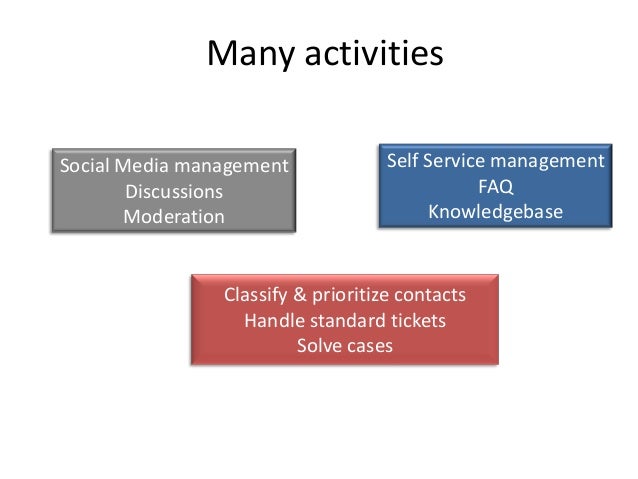 Many activities

Social Media management
Discussions
Moderation

Self Service management
FAQ
Knowledgebase

Classify & prioritize contacts
Handle standard tickets
Solve cases